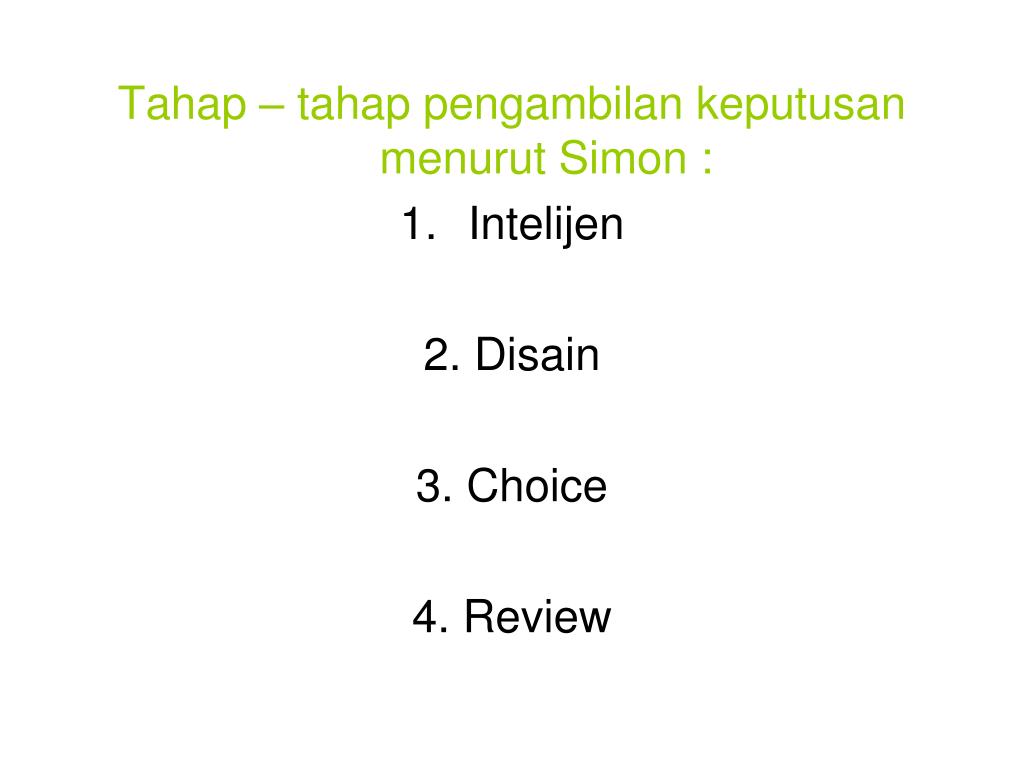 Tahap – tahap pengambilan keputusan menurut Simon :

1. Intelijen

2. Disain

3. Choice

4. Review